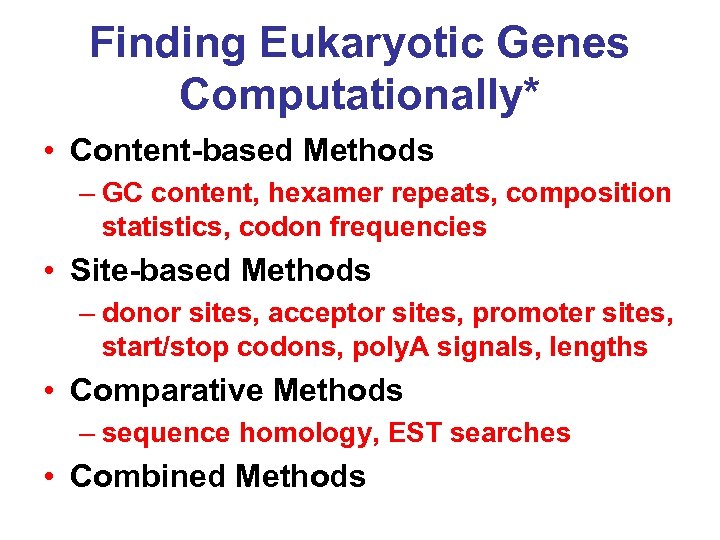 Finding Eukaryotic Genes Computationally*

• Content-based Methods
– GC content, hexamer repeats, composition statistics, codon frequencies
• Site-based Methods
– donor sites, acceptor sites, promoter sites, start/stop codons, polyA signals, lengths
• Comparative Methods
– sequence homology, EST searches
• Combined Methods